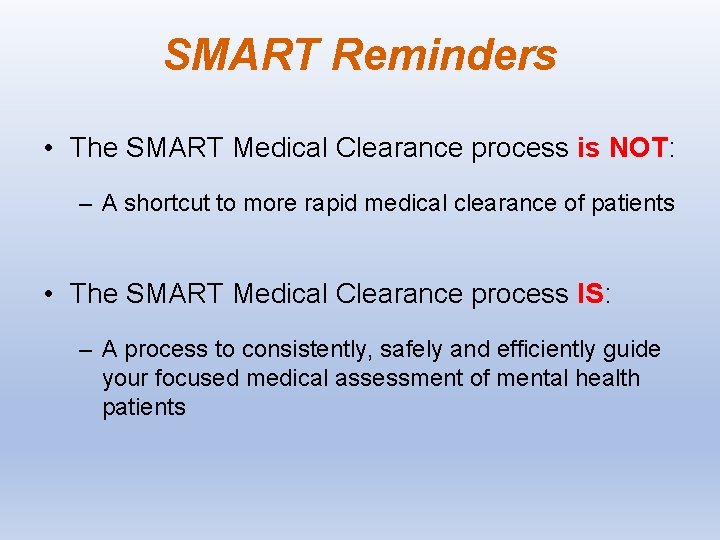 SMART Reminders

• The SMART Medical Clearance process is NOT:

– A shortcut to more rapid medical clearance of patients

• The SMART Medical Clearance process IS:

– A process to consistently, safely and efficiently guide your focused medical assessment of mental health patients